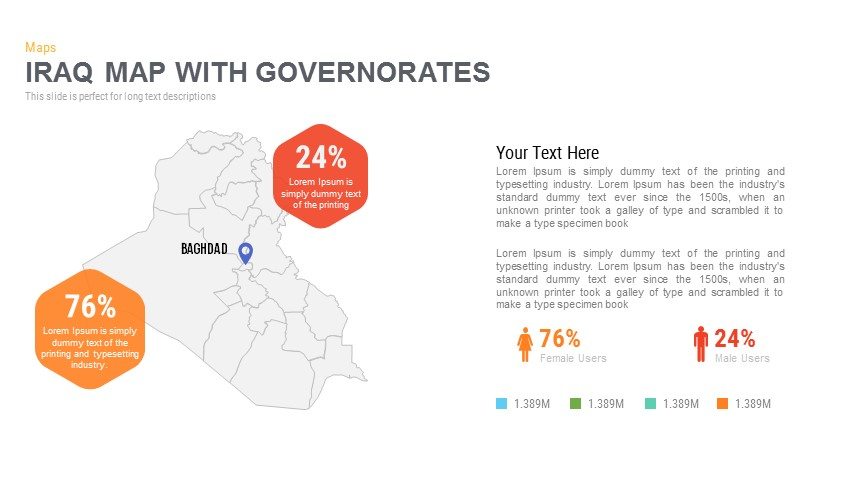 Maps

IRAQ MAP WITH GOVERNORATES

This slide is perfect for long text descriptions

24%
Lorem Ipsum is simply dummy text of the printing

BAGHDAD

76%
Lorem Ipsum is simply dummy text of the printing and typesetting industry.

Your Text Here

Lorem Ipsum is simply dummy text of the printing and typesetting industry. Lorem Ipsum has been the industry's standard dummy text ever since the 1500s, when an unknown printer took a galley of type and scrambled it to make a type specimen book

Lorem Ipsum is simply dummy text of the printing and typesetting industry. Lorem Ipsum has been the industry's standard dummy text ever since the 1500s, when an unknown printer took a galley of type and scrambled it to make a type specimen book

76%
Female Users

24%
Male Users

1.389M 1.389M 1.389M 1.389M